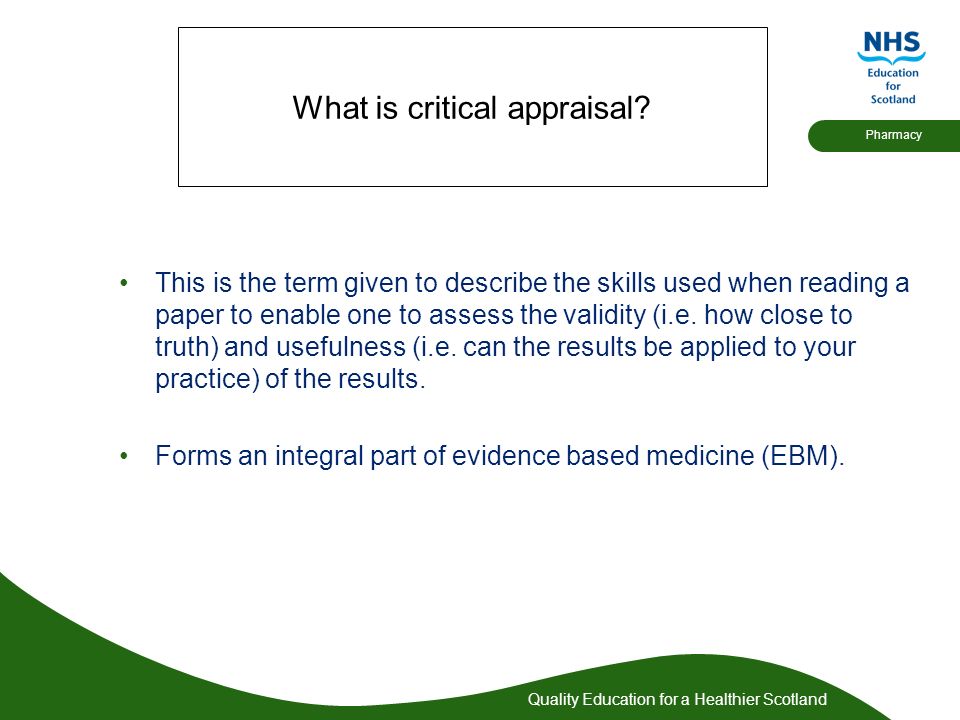 What is critical appraisal?

NHS
Education for Scotland

Pharmacy

• This is the term given to describe the skills used when reading a paper to enable one to assess the validity (i.e. how close to truth) and usefulness (i.e. can the results be applied to your practice) of the results.

• Forms an integral part of evidence based medicine (EBM).

Quality Education for a Healthier Scotland